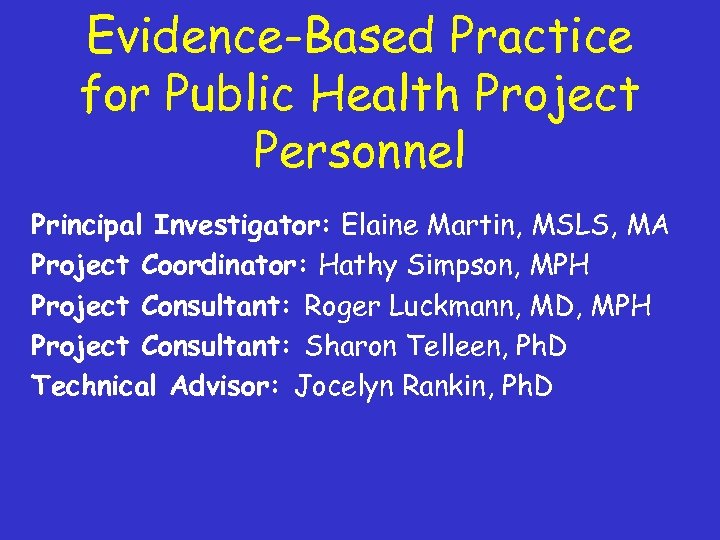 Evidence-Based Practice for Public Health Project Personnel

Principal Investigator: Elaine Martin, MSLS, MA
Project Coordinator: Hathy Simpson, MPH
Project Consultant: Roger Luckmann, MD, MPH
Project Consultant: Sharon Telleen, PhD
Technical Advisor: Jocelyn Rankin, PhD